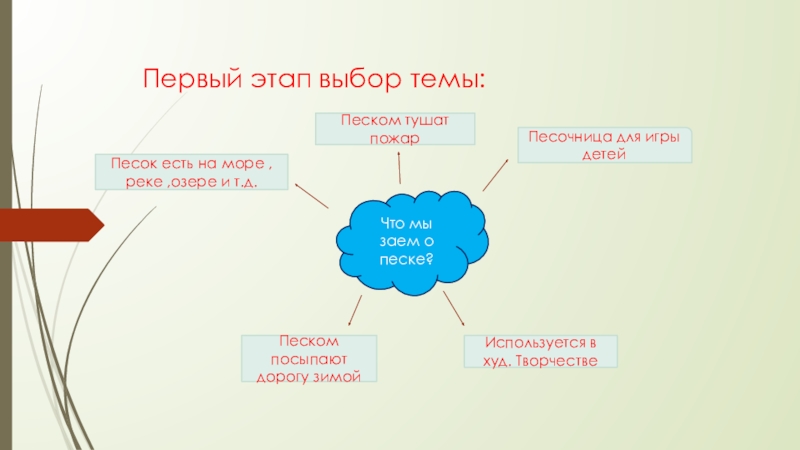 Первый этап выбор темы:

Песком тушат пожар

Песочница для игры детей

Песок есть на море , реке ,озере и т.д.

Что мы заем о песке?

Песком посыпают дорогу зимой

Используется в худ. Творчестве